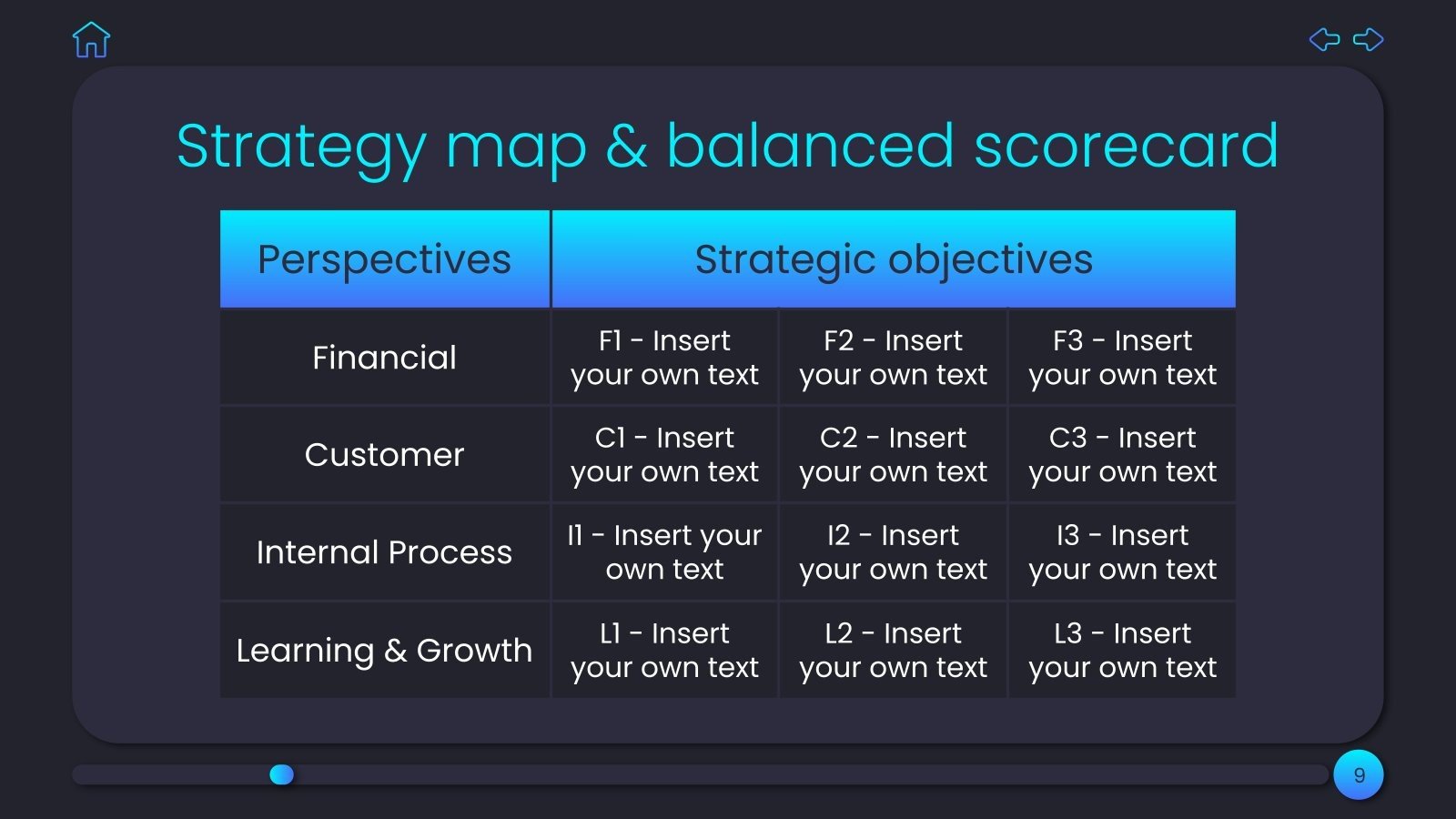 Strategy map & balanced scorecard

| Perspectives | Strategic objectives | | |
|---|---|---|---|
| Financial | F1 - Insert your own text | F2 - Insert your own text | F3 - Insert your own text |
| Customer | C1 - Insert your own text | C2 - Insert your own text | C3 - Insert your own text |
| Internal Process | I1 - Insert your own text | I2 - Insert your own text | I3 - Insert your own text |
| Learning & Growth | L1 - Insert your own text | L2 - Insert your own text | L3 - Insert your own text |

9